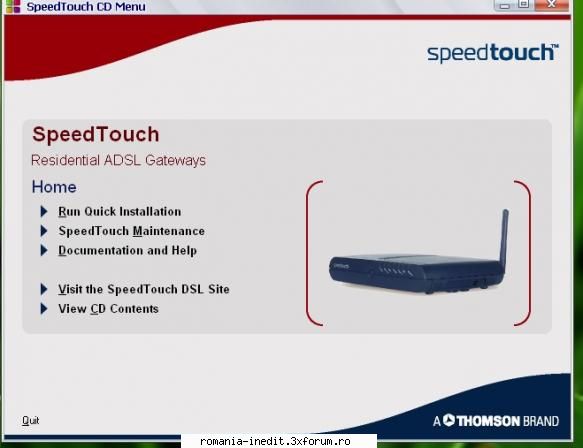 SpeedTouch CD Menu

speedtouch™

SpeedTouch

Residential ADSL Gateways

Home

Run Quick Installation

SpeedTouch Maintenance

Documentation and Help

Visit the SpeedTouch DSL Site

View CD Contents

Quit

A THOMSON BRAND

romania-inedit.3xforum.ro